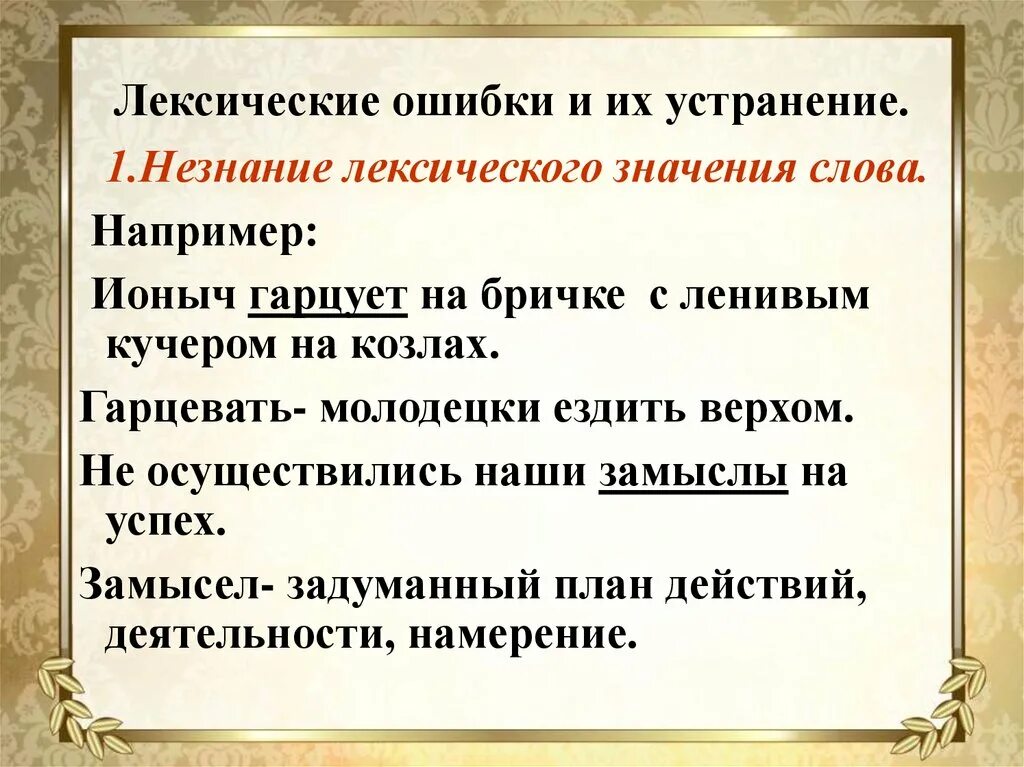 Лексические ошибки и их устранение.

1.Незнание лексического значения слова.

Например:

Ионыч гарцует на бричке с ленивым кучером на козлах.

Гарцевать- молодецки ездить верхом.

Не осуществились наши замыслы на успех.

Замысел- задуманный план действий, деятельности, намерение.